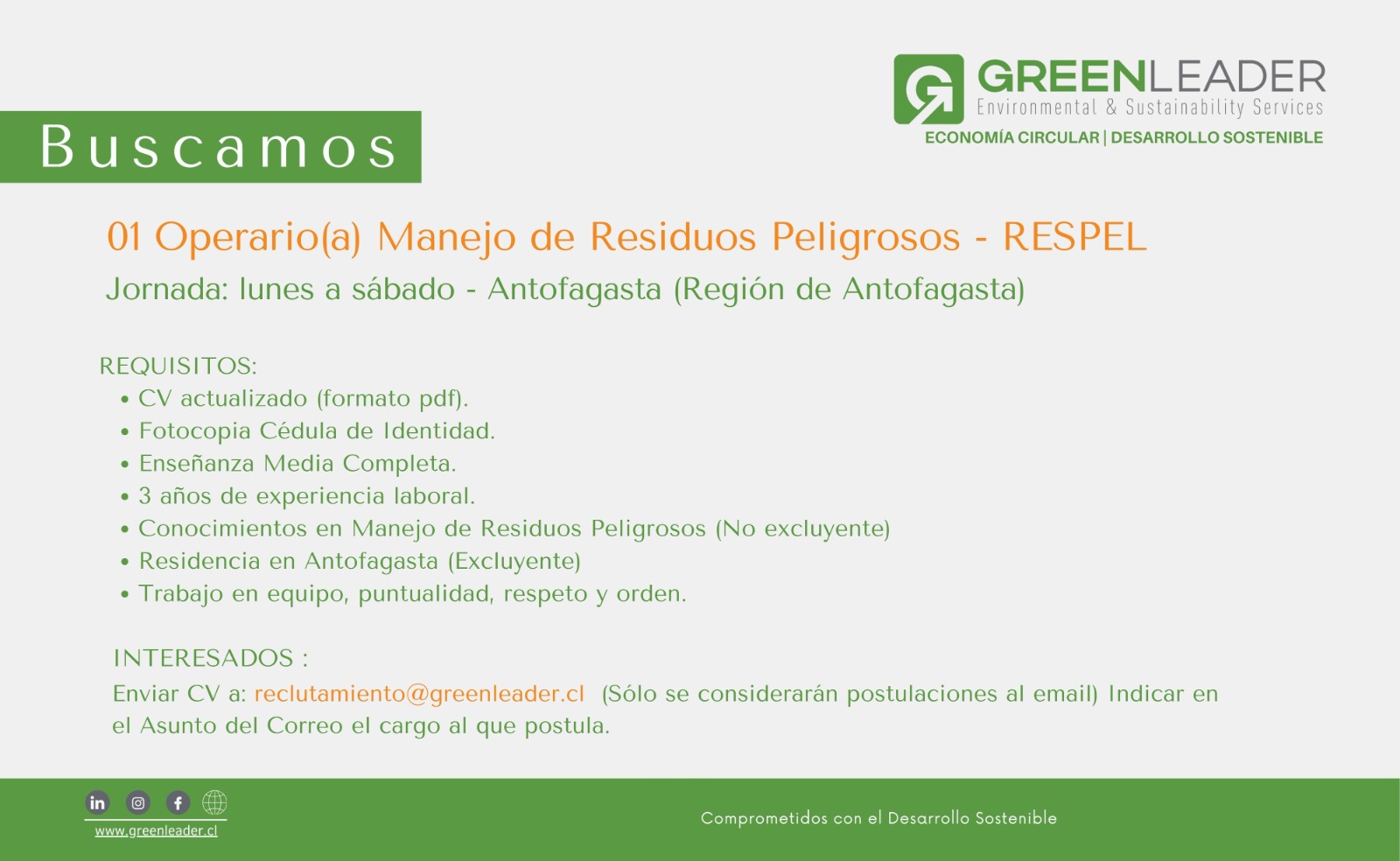 GREENLEADER
Environmental & Sustainability Services
ECONOMÍA CIRCULAR | DESARROLLO SOSTENIBLE

Buscamos

01 Operario(a) Manejo de Residuos Peligrosos - RESPEL
Jornada: lunes a sábado - Antofagasta (Región de Antofagasta)

REQUISITOS:
• CV actualizado (formato pdf).
• Fotocopia Cédula de Identidad.
• Enseñanza Media Completa.
• 3 años de experiencia laboral.
• Conocimientos en Manejo de Residuos Peligrosos (No excluyente)
• Residencia en Antofagasta (Excluyente)
• Trabajo en equipo, puntualidad, respeto y orden.

INTERESADOS :
Enviar CV a: reclutamiento@greenleader.cl (Sólo se considerarán postulaciones al email) Indicar en el Asunto del Correo el cargo al que postula.

www.greenleader.cl

Comprometidos con el Desarrollo Sostenible